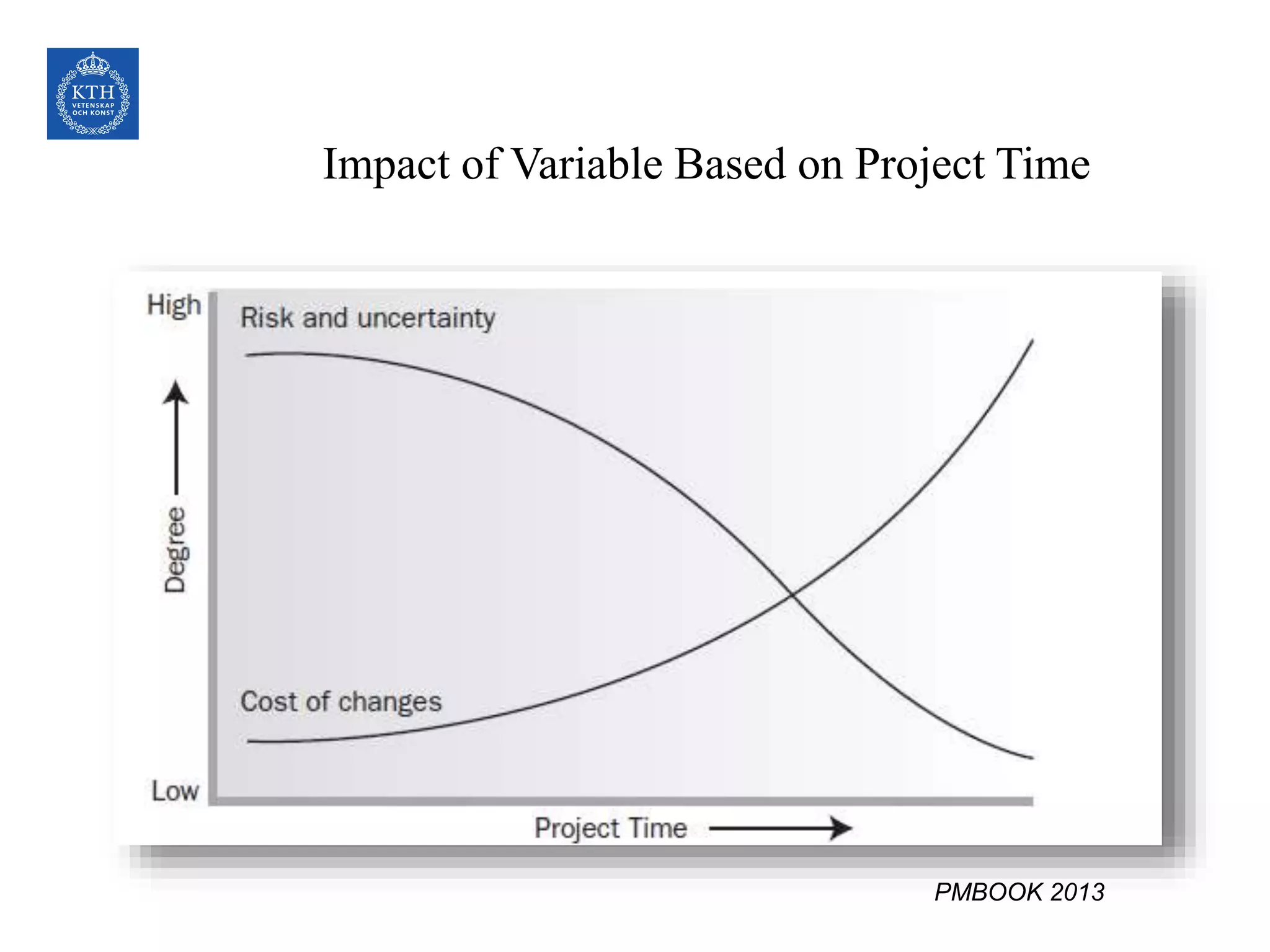 KTH
VETENSKAP
OCH KONST

Impact of Variable Based on Project Time

High

Risk and uncertainty

Degree

Cost of changes

Low

Project Time

PMBOOK 2013